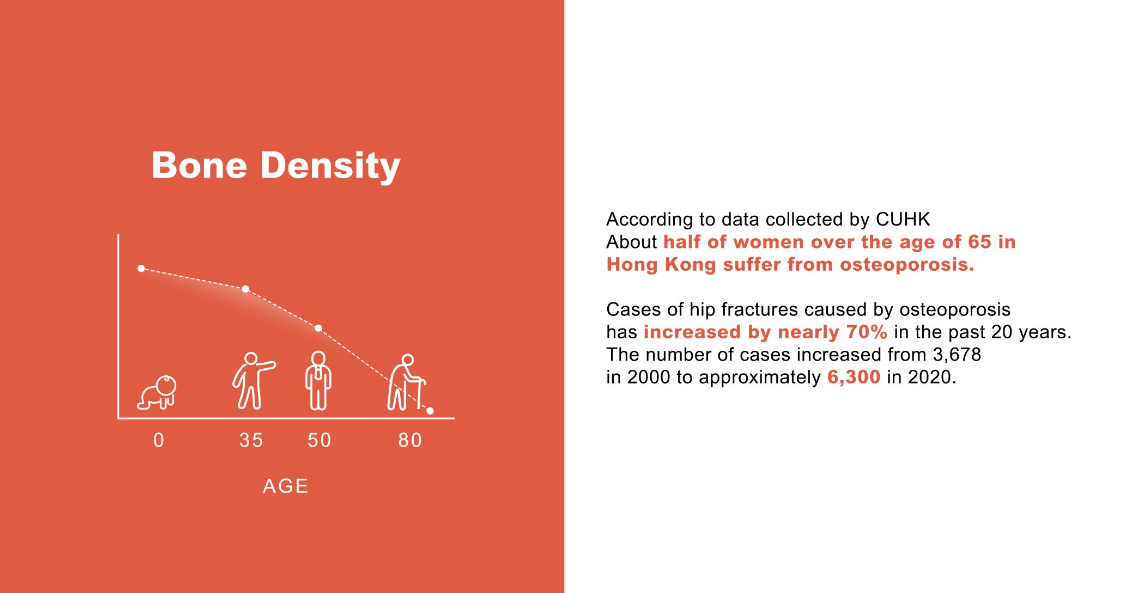 Bone Density

0 35 50 80

AGE

According to data collected by CUHK
About half of women over the age of 65 in Hong Kong suffer from osteoporosis.

Cases of hip fractures caused by osteoporosis has increased by nearly 70% in the past 20 years. The number of cases increased from 3,678 in 2000 to approximately 6,300 in 2020.